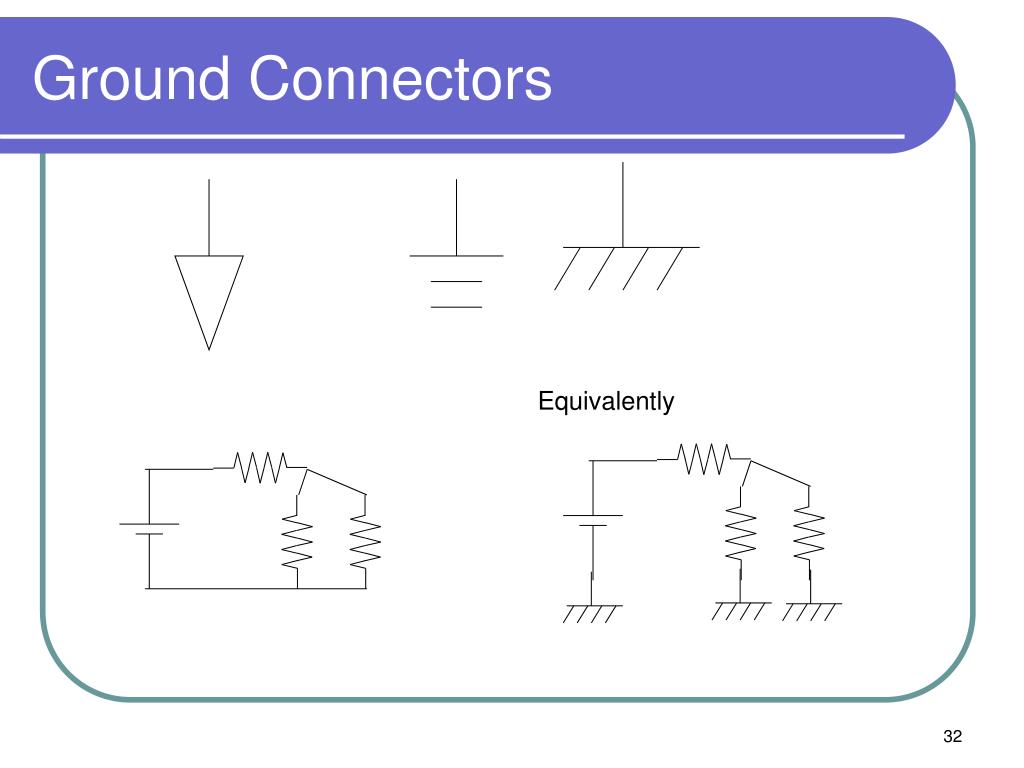 Ground Connectors

Equivalently

32